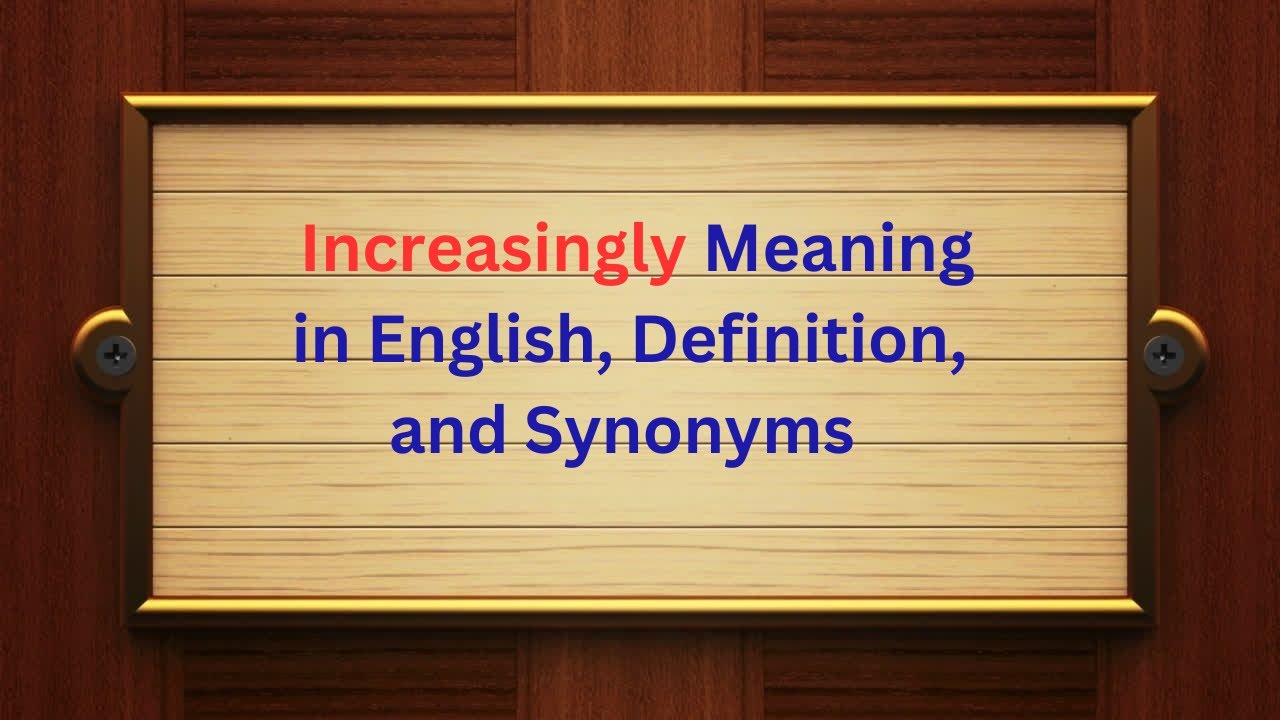 Increasingly Meaning in English, Definition, and Synonyms